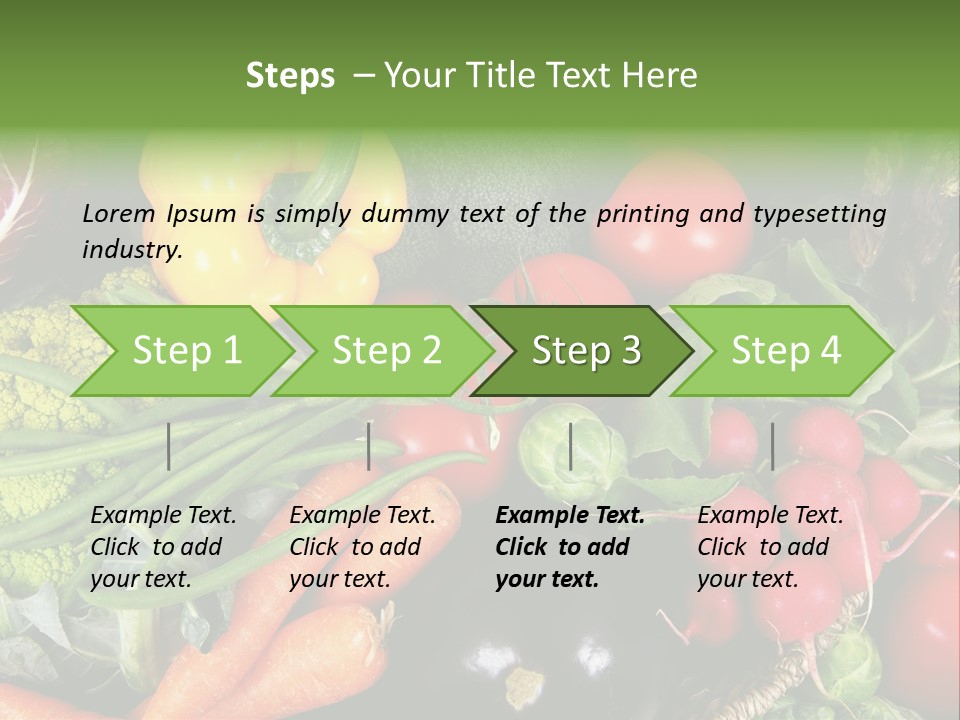 Steps – Your Title Text Here

Lorem Ipsum is simply dummy text of the printing and typesetting industry.

Step 1

Step 2

Step 3

Step 4

Example Text. Click to add your text.

Example Text. Click to add your text.

Example Text. Click to add your text.

Example Text. Click to add your text.